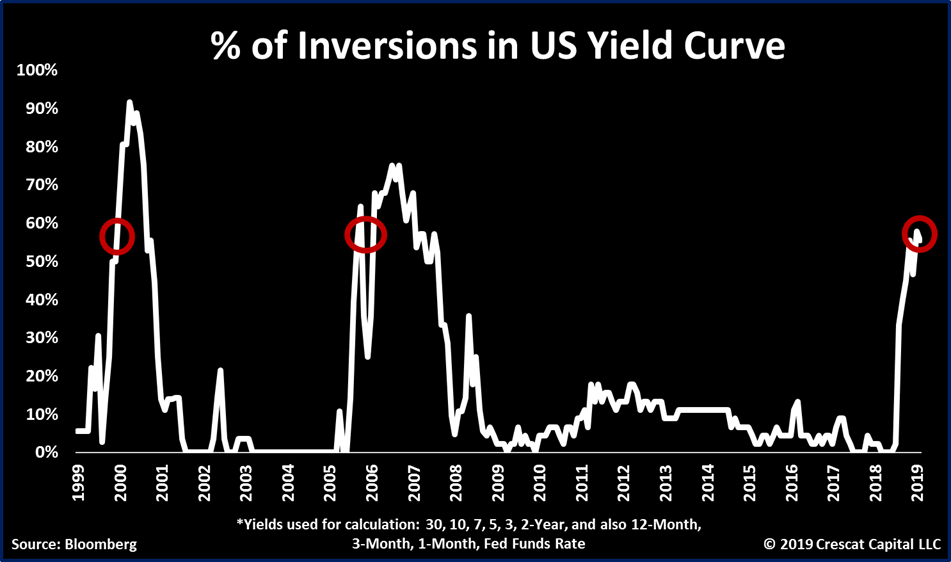 % of Inversions in US Yield Curve

100%
90%
80%
70%
60%
50%
40%
30%
20%
10%
0%

1999
2000
2001
2002
2003
2004
2005
2006
2007
2008
2009
2010
2011
2012
2013
2014
2015
2016
2017
2018
2019

*Yields used for calculation: 30, 10, 7, 5, 3, 2-Year, and also 12-Month, 3-Month, 1-Month, Fed Funds Rate

Source: Bloomberg

© 2019 Crescat Capital LLC